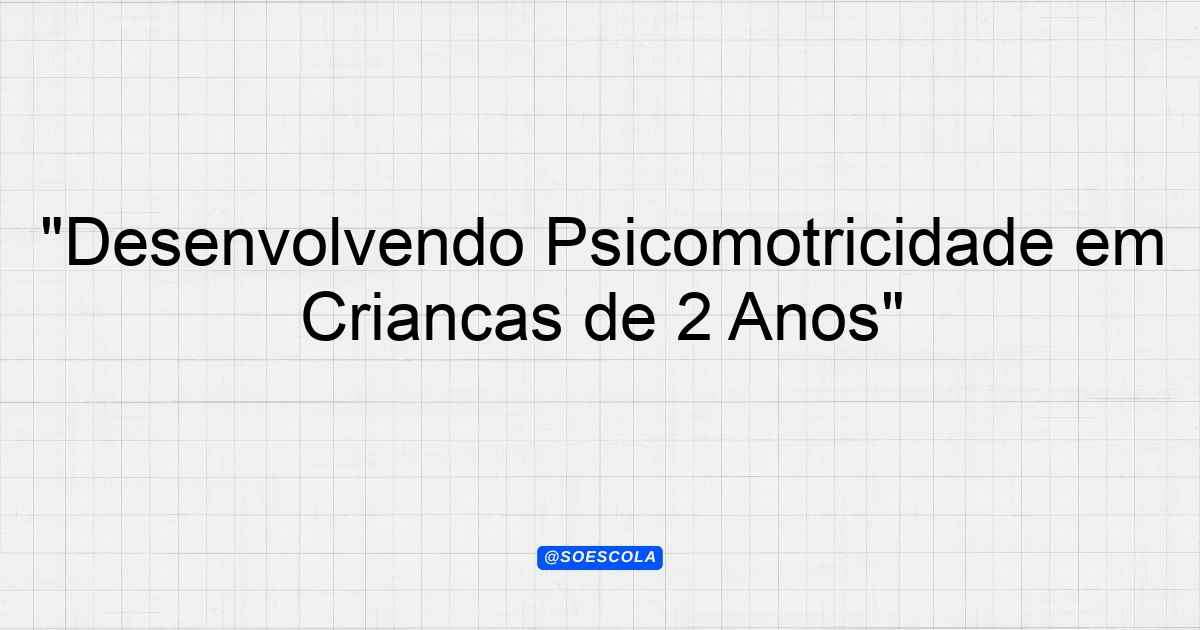 "Desenvolvendo Psicomotricidade em Criancas de 2 Anos"

@SOESCOLA